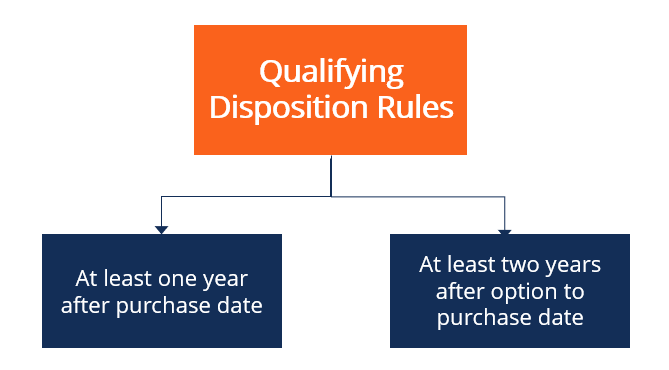 Qualifying Disposition Rules

At least one year after purchase date

At least two years after option to purchase date